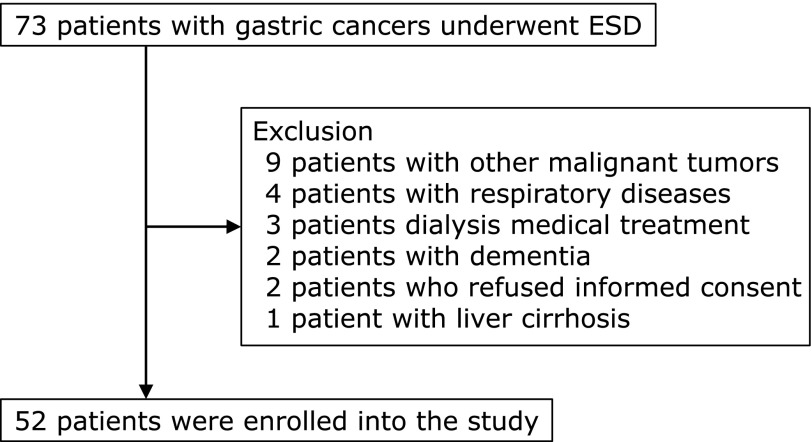 73 patients with gastric cancers underwent ESD

Exclusion
9 patients with other malignant tumors
4 patients with respiratory diseases
3 patients dialysis medical treatment
2 patients with dementia
2 patients who refused informed consent
1 patient with liver cirrhosis

52 patients were enrolled into the study